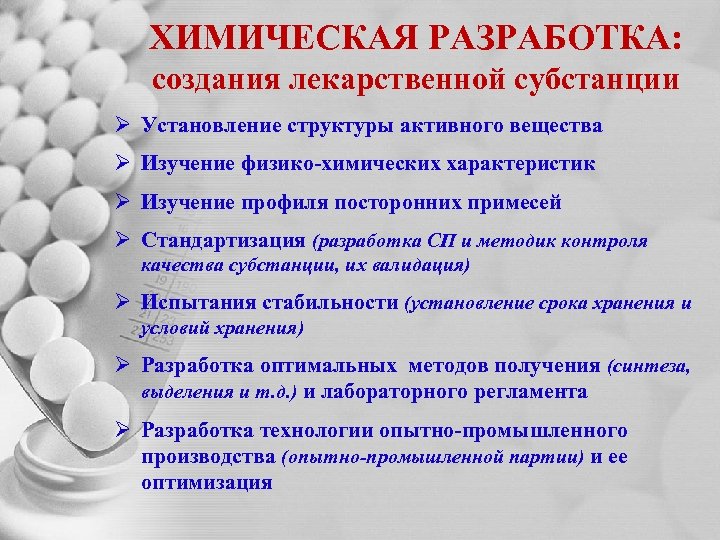 ХИМИЧЕСКАЯ РАЗРАБОТКА:
создания лекарственной субстанции

➢ Установление структуры активного вещества

➢ Изучение физико-химических характеристик

➢ Изучение профиля посторонних примесей

➢ Стандартизация (разработка СП и методик контроля качества субстанции, их валидация)

➢ Испытания стабильности (установление срока хранения и условий хранения)

➢ Разработка оптимальных методов получения (синтеза, выделения и т.д.) и лабораторного регламента

➢ Разработка технологии опытно-промышленного производства (опытно-промышленной партии) и ее оптимизация